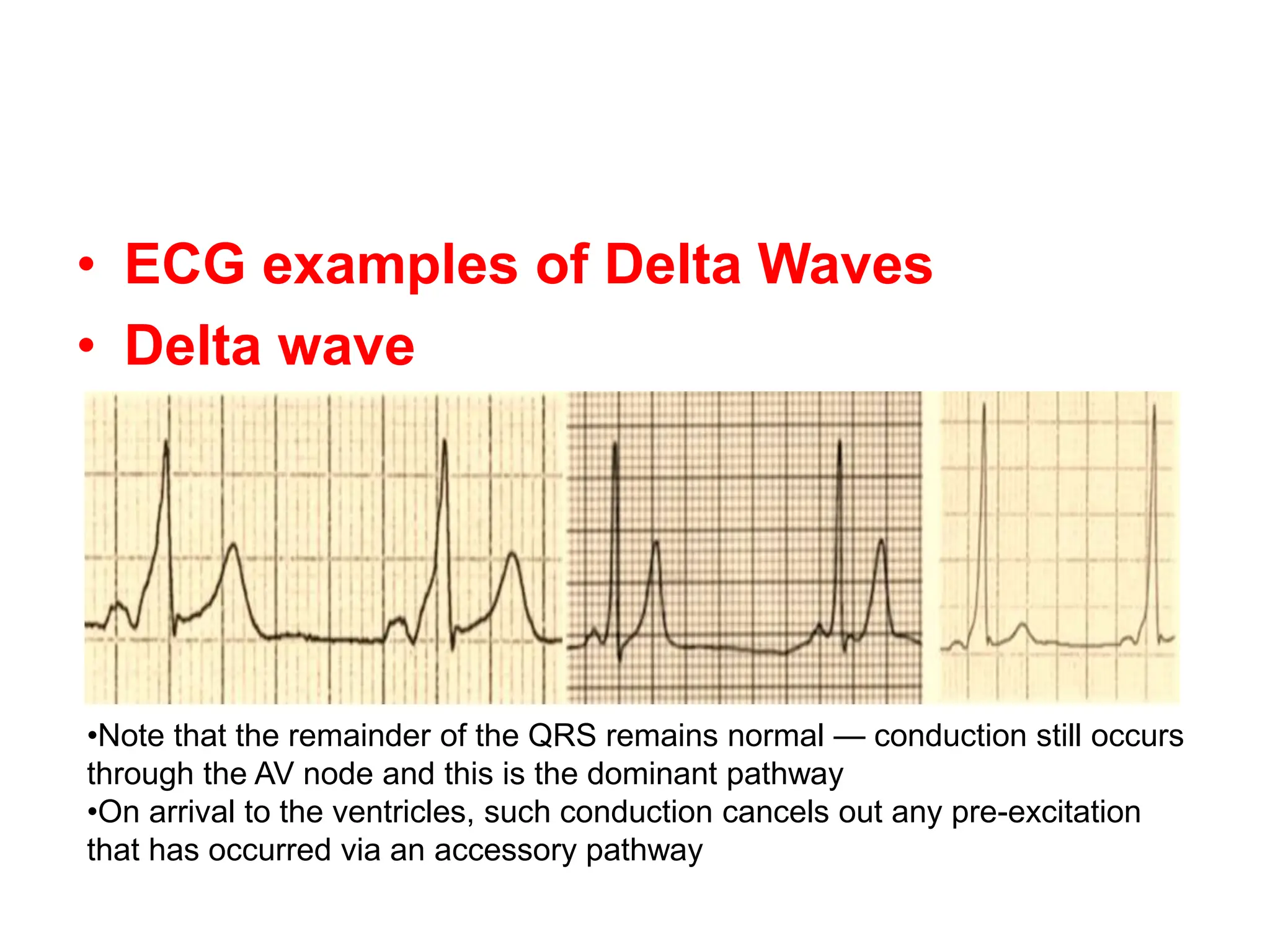 • ECG examples of Delta Waves
• Delta wave

•Note that the remainder of the QRS remains normal — conduction still occurs through the AV node and this is the dominant pathway
•On arrival to the ventricles, such conduction cancels out any pre-excitation that has occurred via an accessory pathway